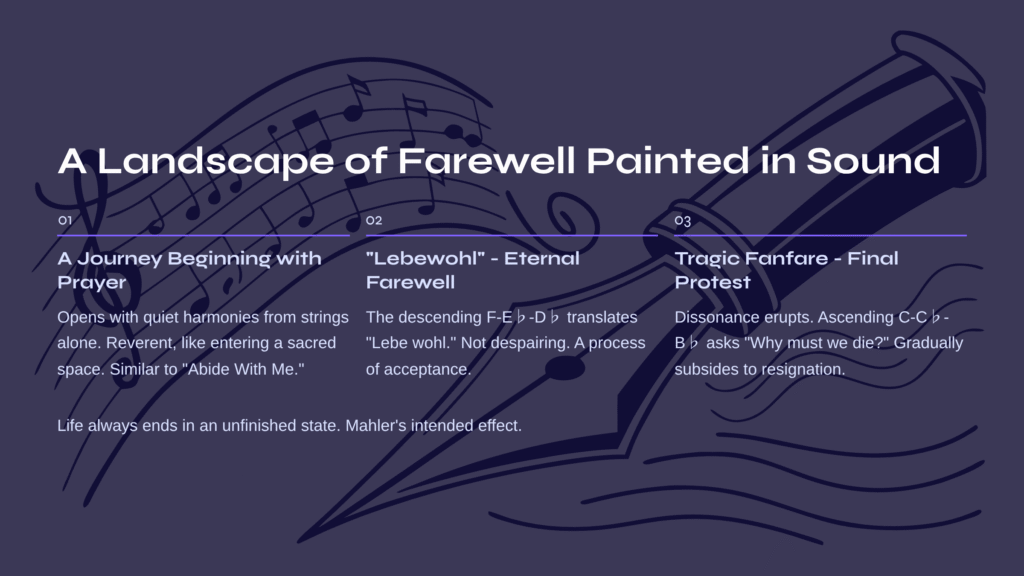 A Landscape of Farewell Painted in Sound

01

A Journey Beginning with Prayer

Opens with quiet harmonies from strings alone. Reverent, like entering a sacred space. Similar to "Abide With Me."

02

"Lebewohl" - Eternal Farewell

The descending F-E♭-D♭ translates "Lebe wohl." Not despairing. A process of acceptance.

03

Tragic Fanfare - Final Protest

Dissonance erupts. Ascending C-C♭-B♭ asks "Why must we die?" Gradually subsides to resignation.

Life always ends in an unfinished state. Mahler's intended effect.